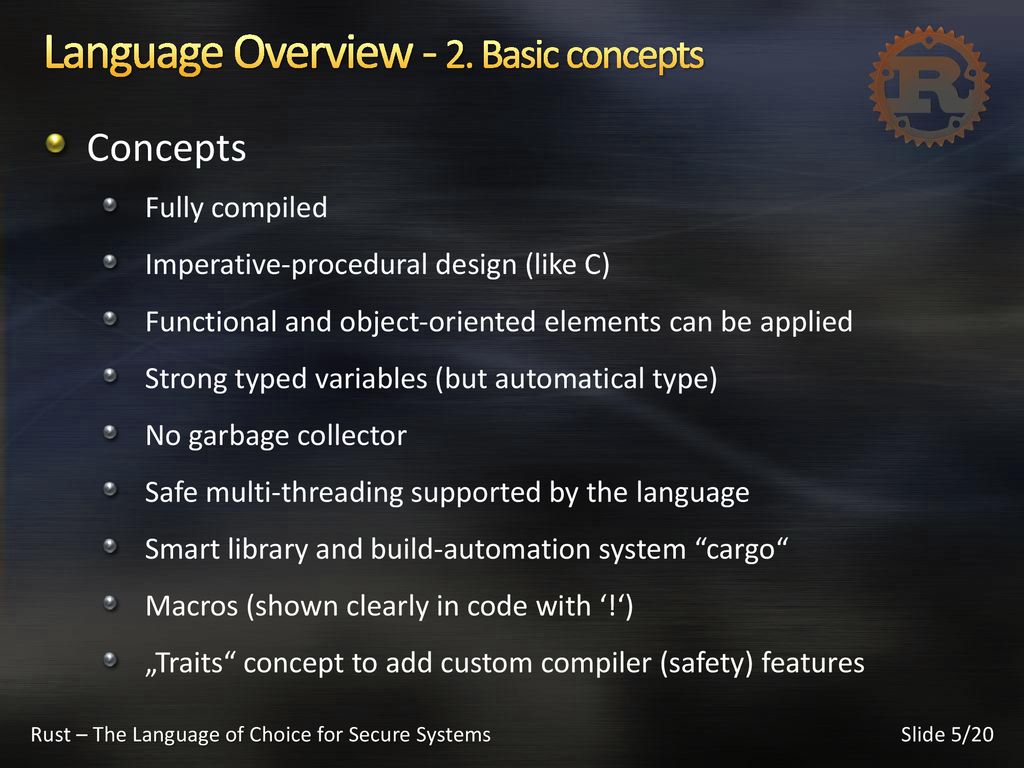 Language Overview - 2. Basic concepts

R

Concepts

Fully compiled

Imperative-procedural design (like C)

Functional and object-oriented elements can be applied

Strong typed variables (but automatical type)

No garbage collector

Safe multi-threading supported by the language

Smart library and build-automation system “cargo“

Macros (shown clearly in code with ‘!‘)

„Traits“ concept to add custom compiler (safety) features

Rust – The Language of Choice for Secure Systems

Slide 5/20